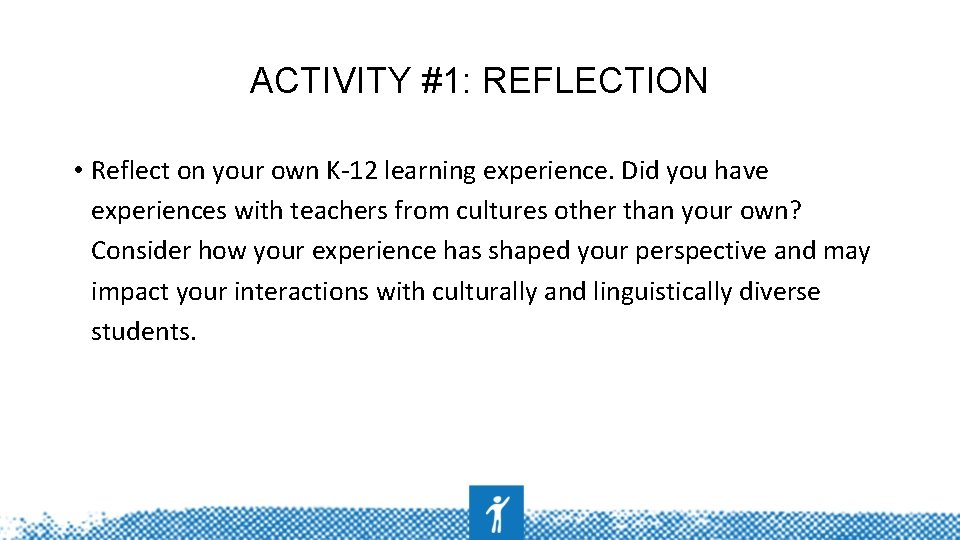 ACTIVITY #1: REFLECTION

• Reflect on your own K-12 learning experience. Did you have experiences with teachers from cultures other than your own? Consider how your experience has shaped your perspective and may impact your interactions with culturally and linguistically diverse students.